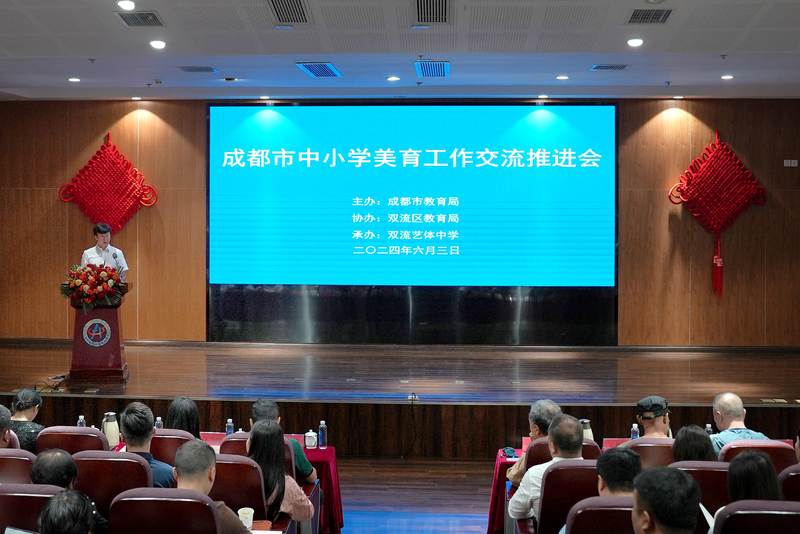 成都市中小学美育工作交流推进会

主办：成都市教育局
协办：双流区教育局
承办：双流艺体中学
二〇二四年六月三日